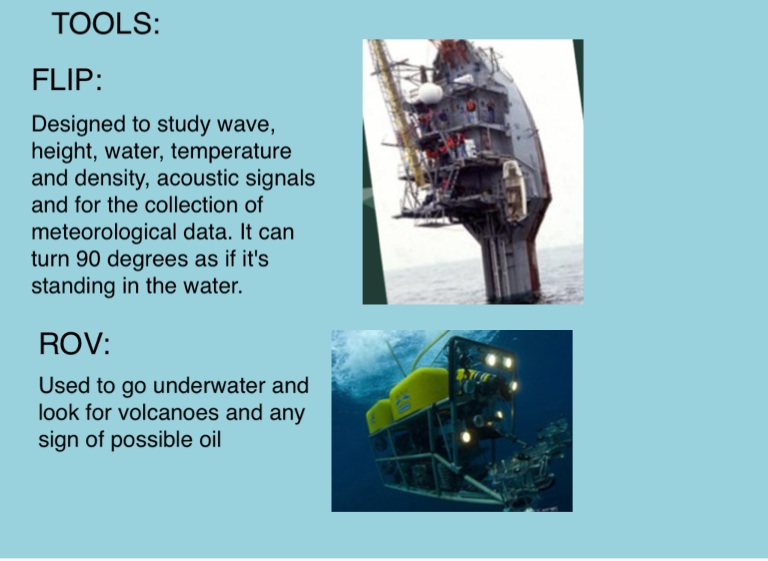 TOOLS:

FLIP:

Designed to study wave, height, water, temperature and density, acoustic signals and for the collection of meteorological data. It can turn 90 degrees as if it's standing in the water.

ROV:

Used to go underwater and look for volcanoes and any sign of possible oil